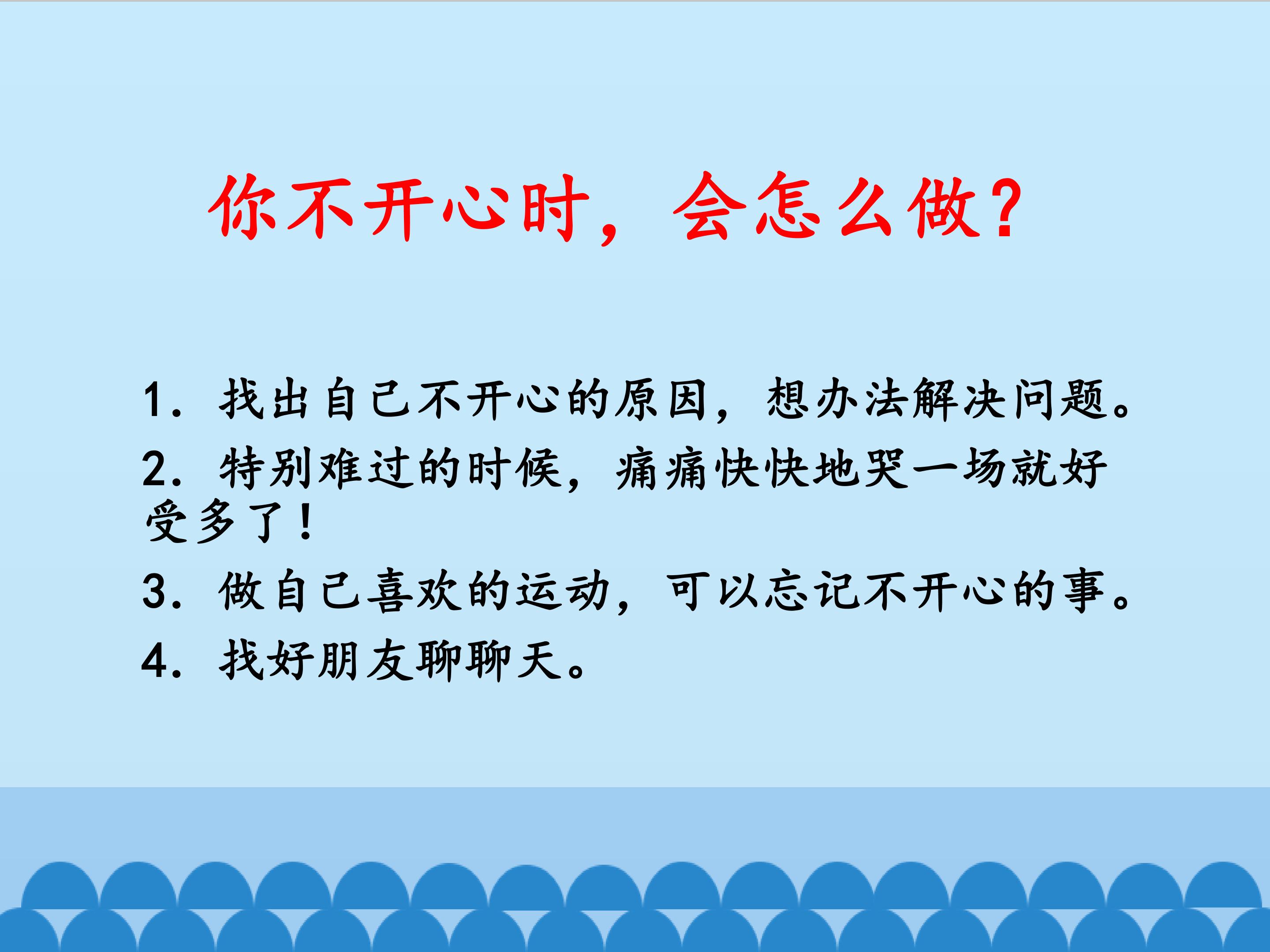 你不开心时，会怎么做？

1．找出自己不开心的原因，想办法解决问题。

2．特别难过的时候，痛痛快快地哭一场就好受多了！

3．做自己喜欢的运动，可以忘记不开心的事。

4．找好朋友聊聊天。